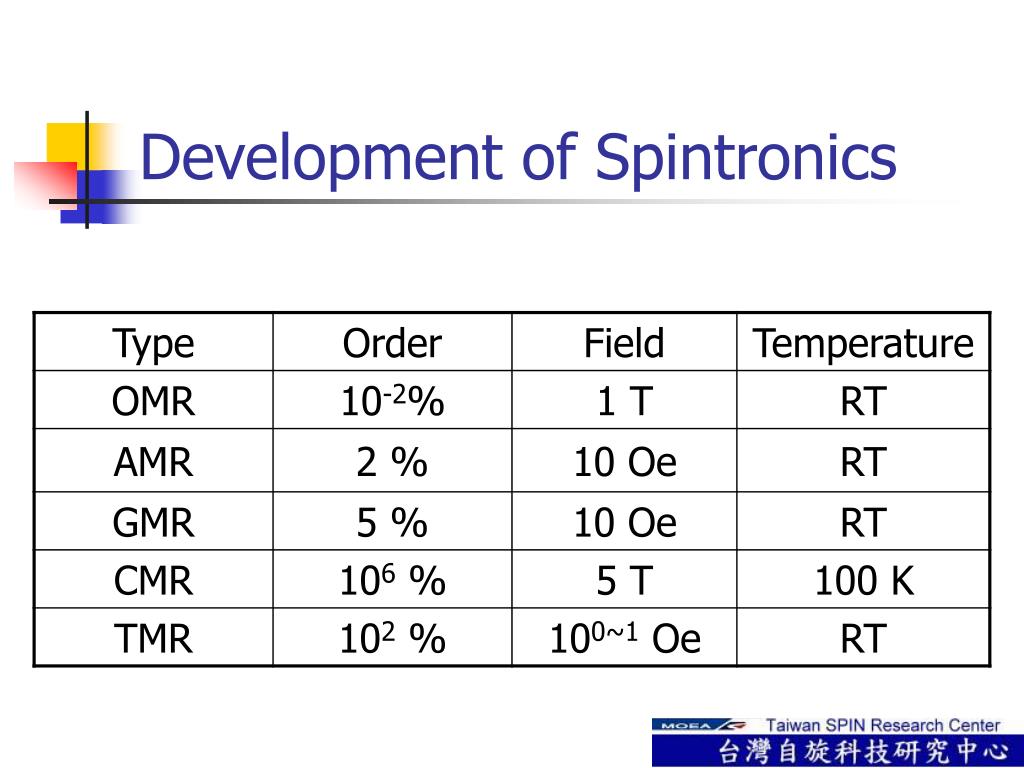 Development of Spintronics

| Type | Order | Field | Temperature |
|---|---|---|---|
| OMR | $10^{-2}$% | 1 T | RT |
| AMR | 2 % | 10 Oe | RT |
| GMR | 5 % | 10 Oe | RT |
| CMR | $10^{6}$ % | 5 T | 100 K |
| TMR | $10^{2}$ % | $10^{0\sim1}$ Oe | RT |

MOEA Taiwan SPIN Research Center
台灣自旋科技研究中心